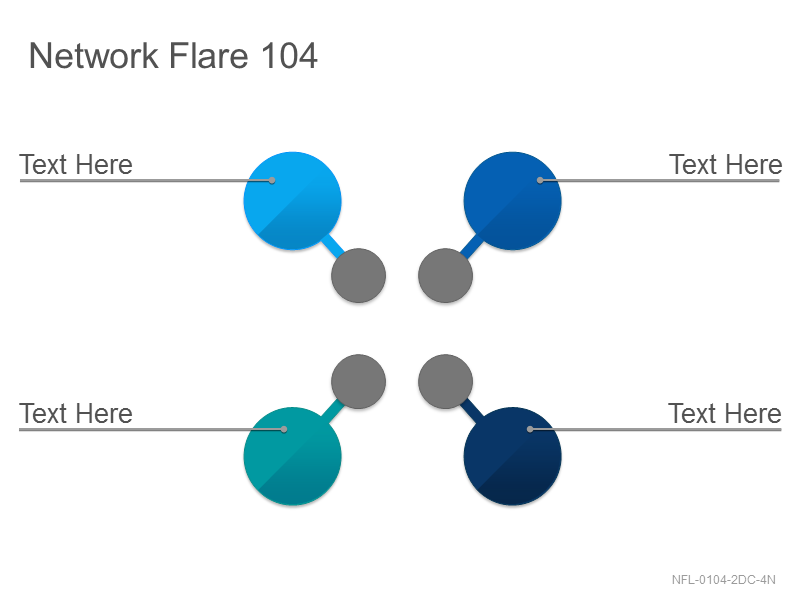 Network Flare 104

Text Here

Text Here

Text Here

Text Here

NFL-0104-2DC-4N